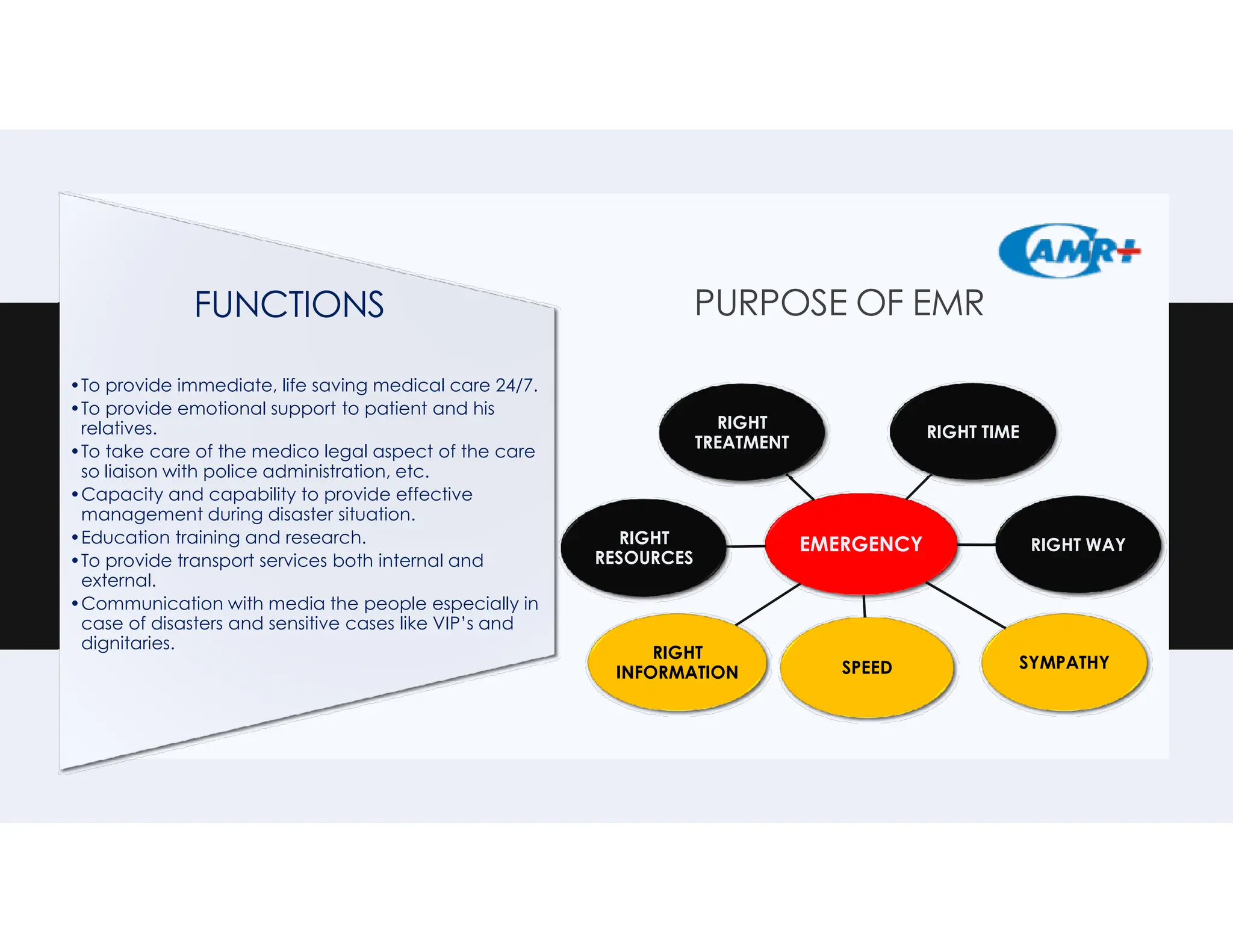 FUNCTIONS

• To provide immediate, life saving medical care 24/7.
• To provide emotional support to patient and his relatives.
• To take care of the medico legal aspect of the care so liaison with police administration, etc.
• Capacity and capability to provide effective management during disaster situation.
• Education training and research.
• To provide transport services both internal and external.
• Communication with media the people especially in case of disasters and sensitive cases like VIP's and dignitaries.

AMR+

PURPOSE OF EMR

RIGHT TREATMENT

RIGHT TIME

RIGHT RESOURCES

EMERGENCY

RIGHT WAY

RIGHT INFORMATION

SPEED

SYMPATHY